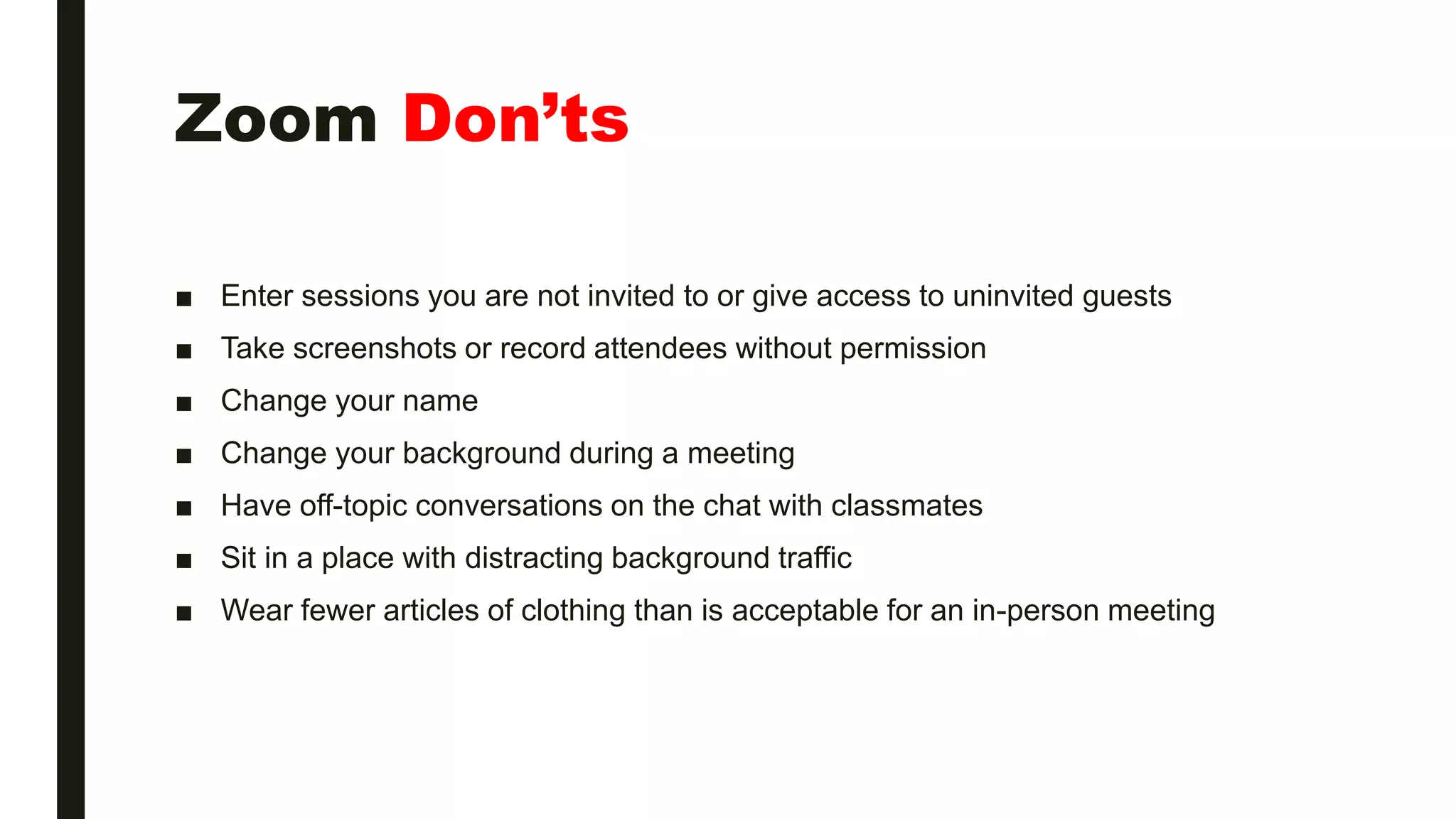 Zoom Don’ts

■ Enter sessions you are not invited to or give access to uninvited guests
■ Take screenshots or record attendees without permission
■ Change your name
■ Change your background during a meeting
■ Have off-topic conversations on the chat with classmates
■ Sit in a place with distracting background traffic
■ Wear fewer articles of clothing than is acceptable for an in-person meeting